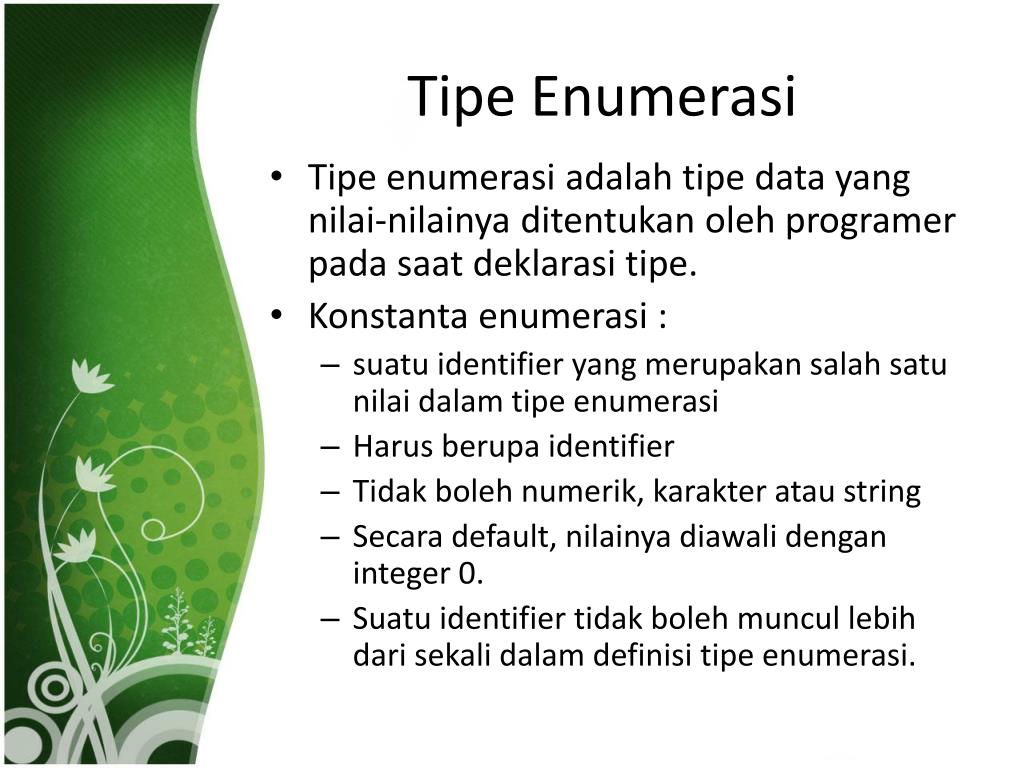 Tipe Enumerasi

• Tipe enumerasi adalah tipe data yang nilai-nilainya ditentukan oleh programer pada saat deklarasi tipe.
• Konstanta enumerasi :
– suatu identifier yang merupakan salah satu nilai dalam tipe enumerasi
– Harus berupa identifier
– Tidak boleh numerik, karakter atau string
– Secara default, nilainya diawali dengan integer 0.
– Suatu identifier tidak boleh muncul lebih dari sekali dalam definisi tipe enumerasi.